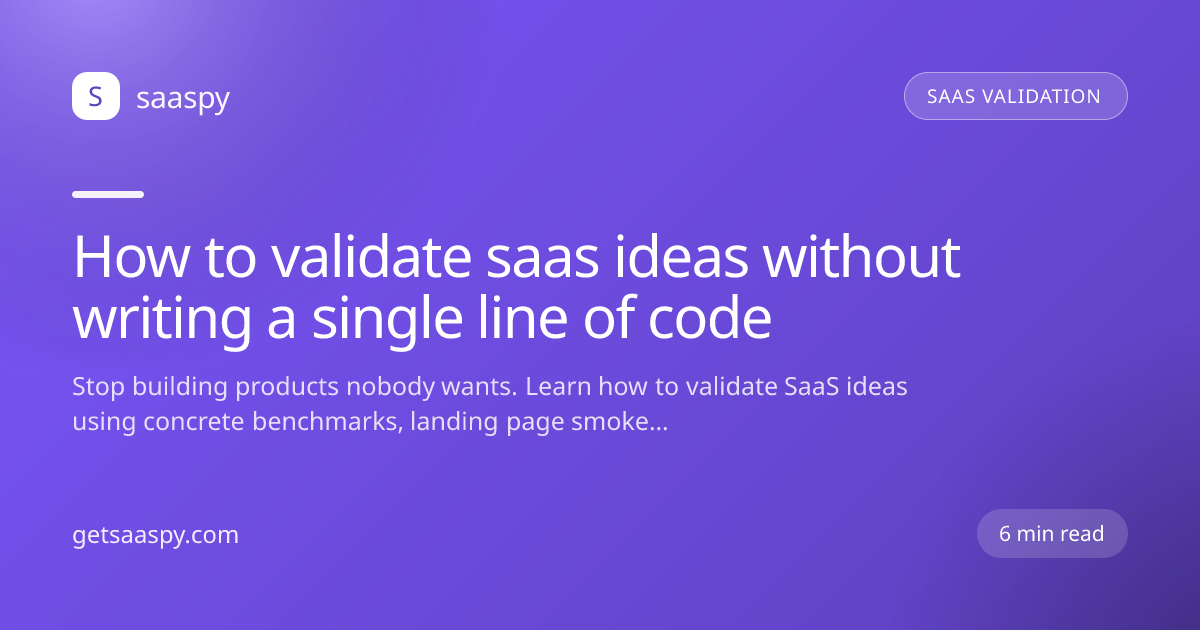 S saaspy

SAAS VALIDATION

How to validate saas ideas without writing a single line of code

Stop building products nobody wants. Learn how to validate SaaS ideas using concrete benchmarks, landing page smoke...

getsaaspy.com

6 min read